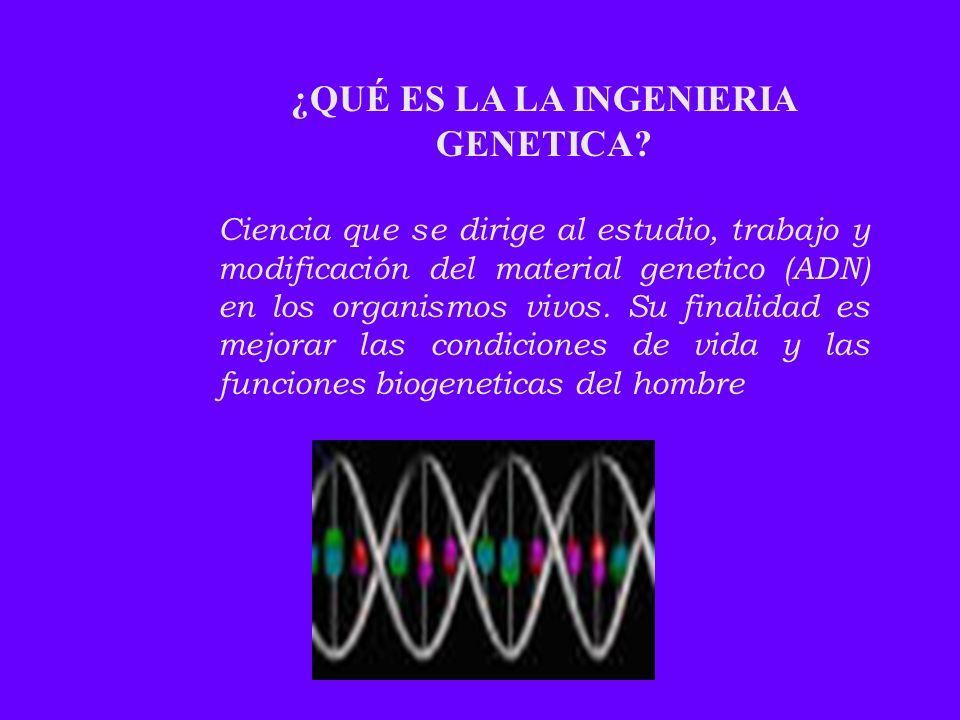 ¿QUÉ ES LA LA INGENIERIA GENETICA?

Ciencia que se dirige al estudio, trabajo y modificación del material genetico (ADN) en los organismos vivos. Su finalidad es mejorar las condiciones de vida y las funciones biogeneticas del hombre